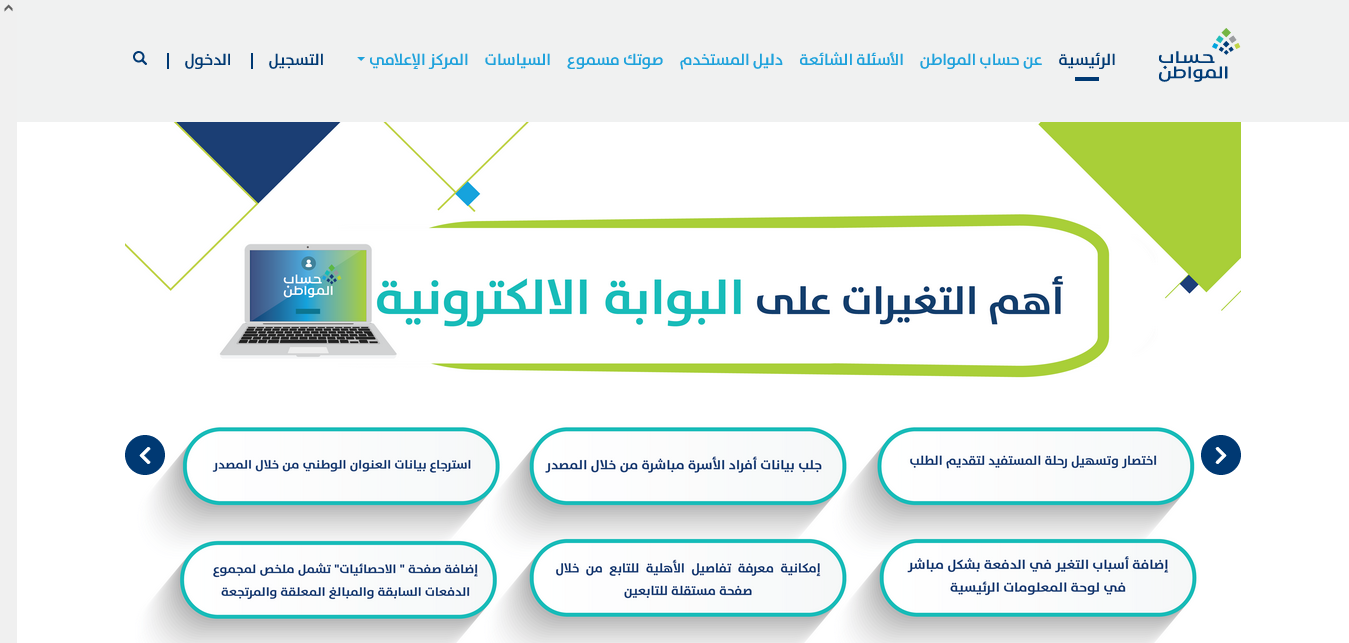 حساب المواطن

الرئيسية عن حساب المواطن الأسئلة الشائعة دليل المستخدم صوتك مسموع السياسات المركز الإعلامي التسجيل | الدخول |

حساب المواطن

أهم التغيرات على البوابة الالكترونية

اختصار وتسهيل رحلة المستفيد لتقديم الطلب

جلب بيانات أفراد الأسرة مباشرة من خلال المصدر

استرجاع بيانات العنوان الوطني من خلال المصدر

إضافة أسباب التغير في الدفعة بشكل مباشر في لوحة المعلومات الرئيسية

إمكانية معرفة تفاصيل الأهلية للتابع من خلال صفحة مستقلة للتابعين

إضافة صفحة " الاحصائيات" تشمل ملخص لمجموع الدفعات السابقة والمبالغ المعلقة والمرتجعة